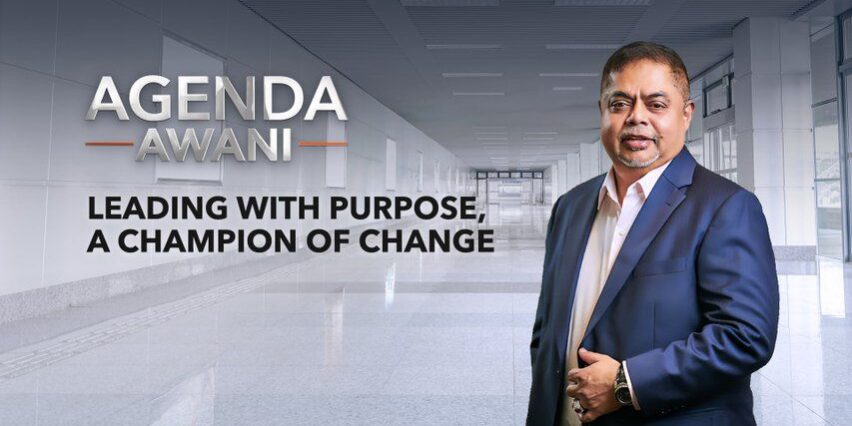 AGENDA
AWANI

LEADING WITH PURPOSE,
A CHAMPION OF CHANGE